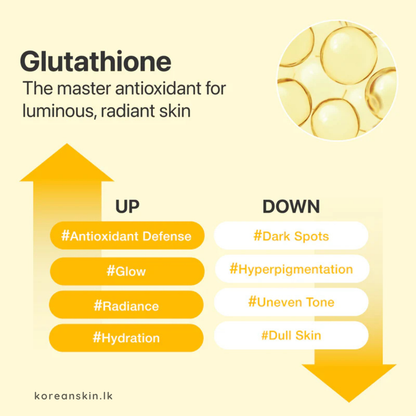 Glutathione
The master antioxidant for luminous, radiant skin

UP
#Antioxidant Defense
#Glow
#Radiance
#Hydration

DOWN
#Dark Spots
#Hyperpigmentation
#Uneven Tone
#Dull Skin

koreanskin.lk